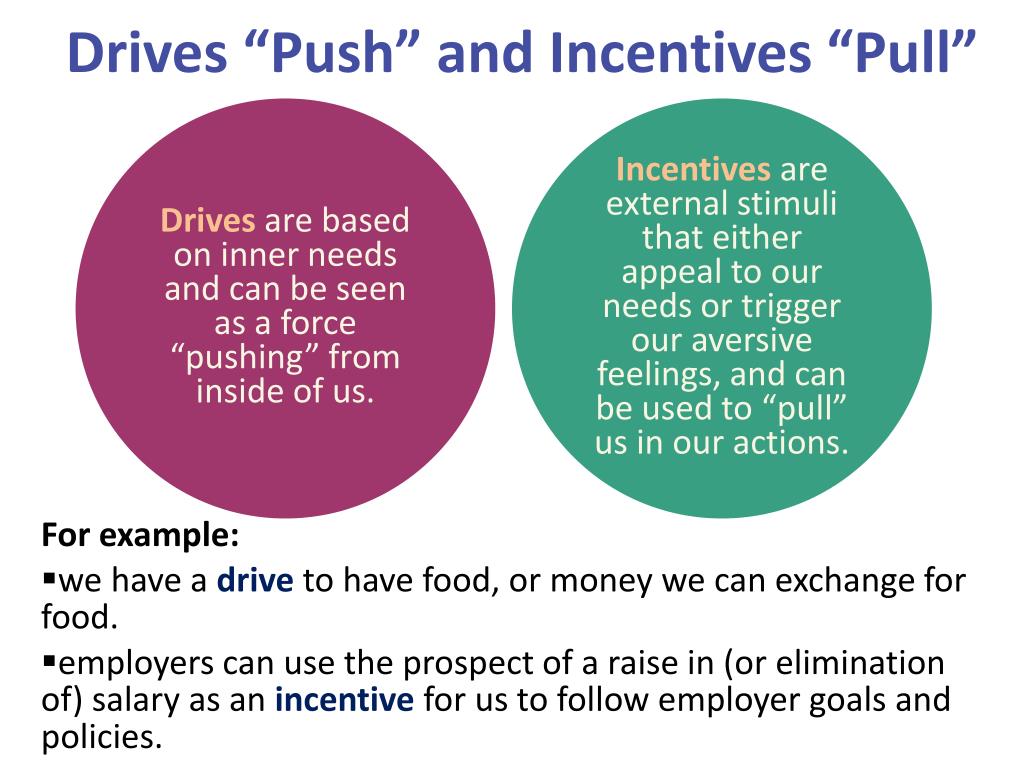 Drives “Push” and Incentives “Pull”

Drives are based on inner needs and can be seen as a force “pushing” from inside of us.

Incentives are external stimuli that either appeal to our needs or trigger our aversive feelings, and can be used to “pull” us in our actions.

For example:

▪we have a drive to have food, or money we can exchange for food.

▪employers can use the prospect of a raise in (or elimination of) salary as an incentive for us to follow employer goals and policies.